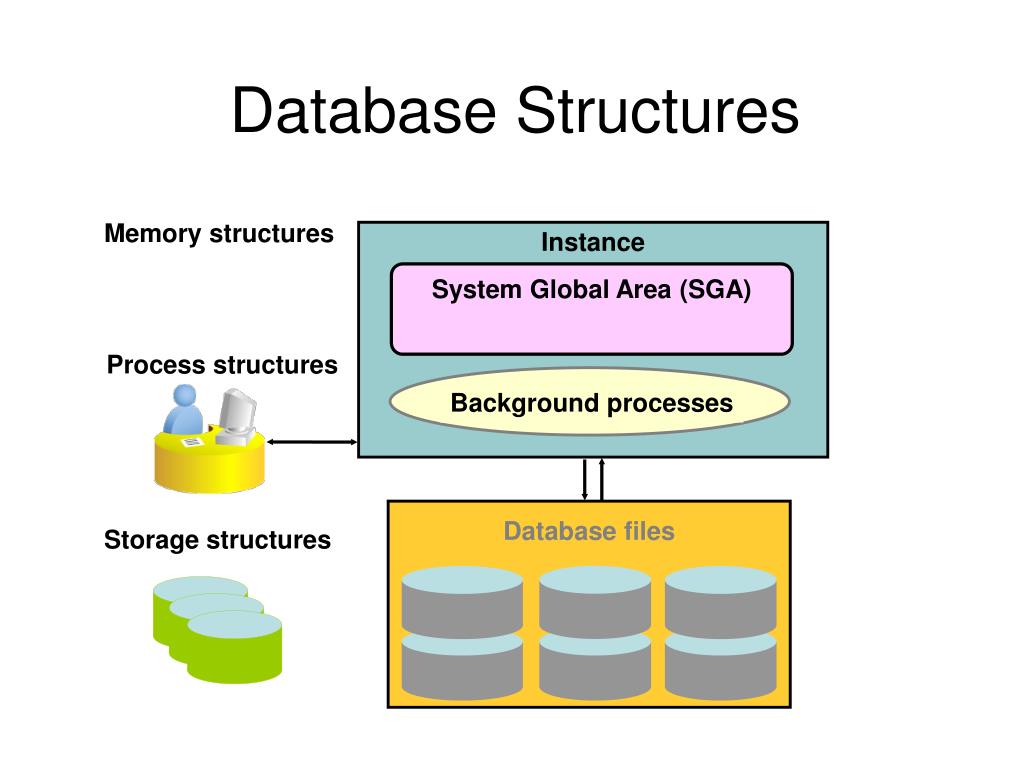 Database Structures

Memory structures

Process structures

Storage structures

Instance

System Global Area (SGA)

Background processes

Database files